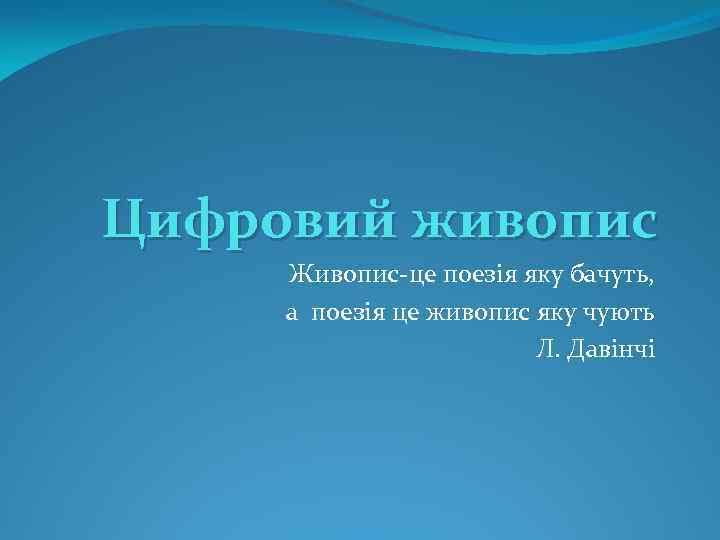 Цифровий живопис

Живопис-це поезія яку бачуть,
а поезія це живопис яку чують
Л. Давінчі